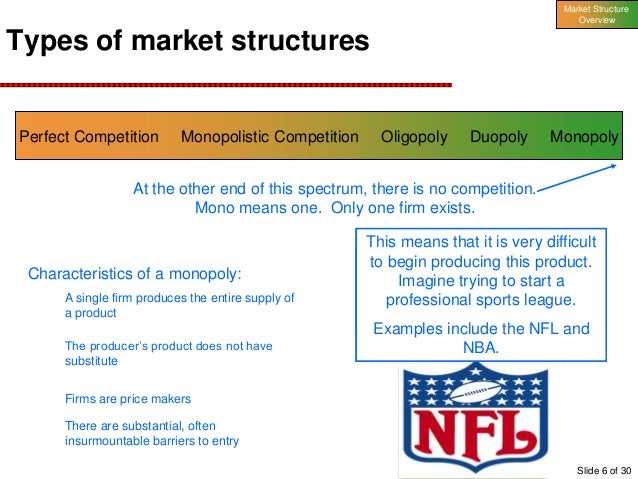 Market Structure Overview

Types of market structures

Perfect Competition Monopolistic Competition Oligopoly Duopoly Monopoly

At the other end of this spectrum, there is no competition. Mono means one. Only one firm exists.

Characteristics of a monopoly:

A single firm produces the entire supply of a product

The producer's product does not have substitute

Firms are price makers

There are substantial, often insurmountable barriers to entry

This means that it is very difficult to begin producing this product. Imagine trying to start a professional sports league.

Examples include the NFL and NBA.

NFL

Slide 6 of 30